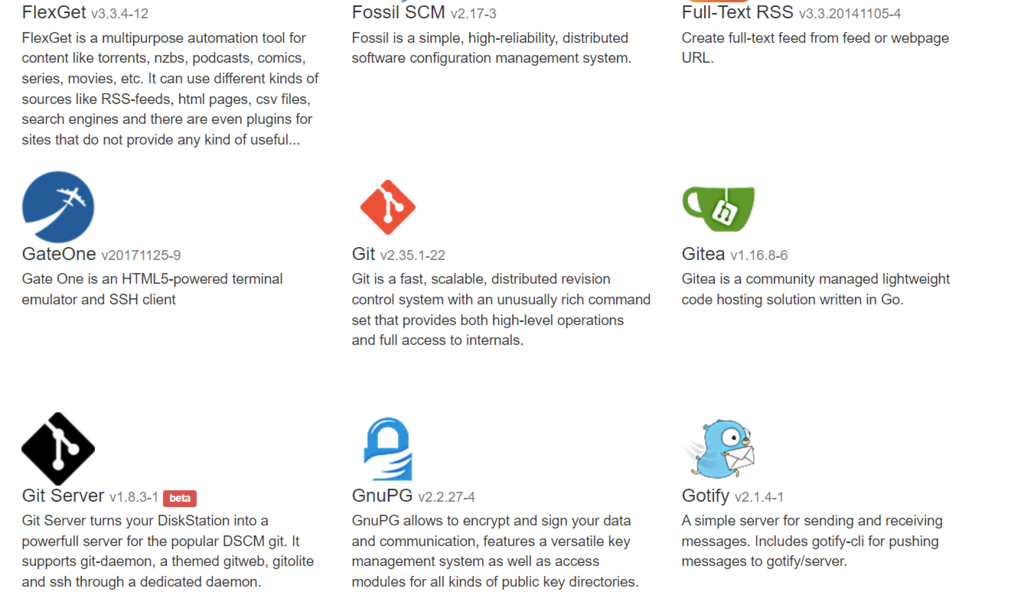 FlexGet v3.3.4-12
FlexGet is a multipurpose automation tool for content like torrents, nzbs, podcasts, comics, series, movies, etc. It can use different kinds of sources like RSS-feeds, html pages, csv files, search engines and there are even plugins for sites that do not provide any kind of useful...

Fossil SCM v2.17-3
Fossil is a simple, high-reliability, distributed software configuration management system.

Full-Text RSS v3.3.20141105-4
Create full-text feed from feed or webpage URL.

GateOne v20171125-9
Gate One is an HTML5-powered terminal emulator and SSH client

Git v2.35.1-22
Git is a fast, scalable, distributed revision control system with an unusually rich command set that provides both high-level operations and full access to internals.

Gitea v1.16.8-6
Gitea is a community managed lightweight code hosting solution written in Go.

Git Server v1.8.3-1 beta
Git Server turns your DiskStation into a powerfull server for the popular DSCM git. It supports git-daemon, a themed gitweb, gitolite and ssh through a dedicated daemon.

GnuPG v2.2.27-4
GnuPG allows to encrypt and sign your data and communication, features a versatile key management system as well as access modules for all kinds of public key directories.

Gotify v2.1.4-1
A simple server for sending and receiving messages. Includes gotify-cli for pushing messages to gotify/server.